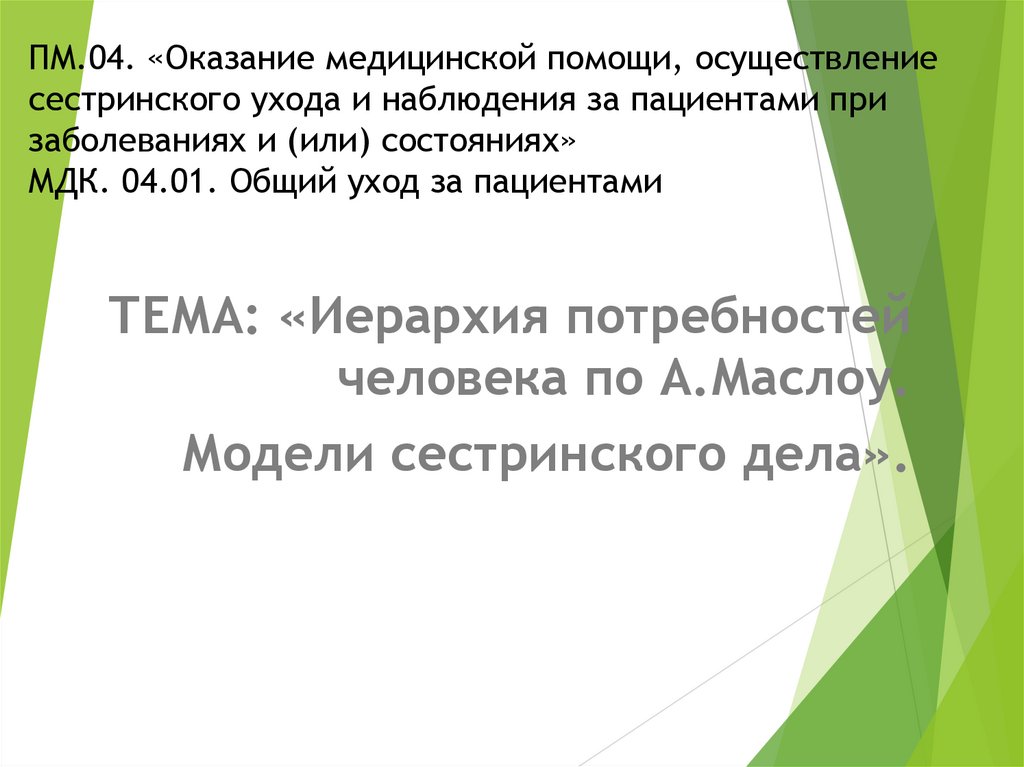 ПМ.04. «Оказание медицинской помощи, осуществление сестринского ухода и наблюдения за пациентами при заболеваниях и (или) состояниях»
МДК. 04.01. Общий уход за пациентами

ТЕМА: «Иерархия потребностей человека по А.Маслоу.

Модели сестринского дела».